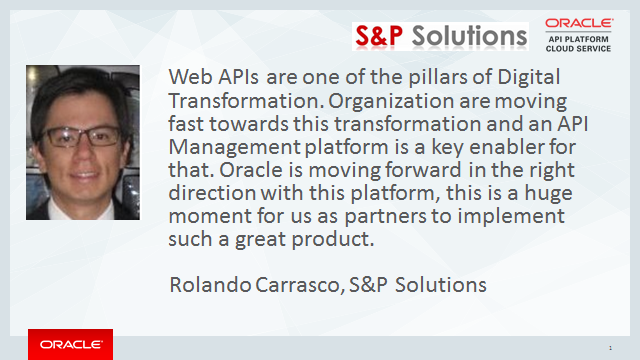 S&P Solutions

ORACLE
API PLATFORM
CLOUD SERVICE

Web APIs are one of the pillars of Digital Transformation. Organization are moving fast towards this transformation and an API Management platform is a key enabler for that. Oracle is moving forward in the right direction with this platform, this is a huge moment for us as partners to implement such a great product.

Rolando Carrasco, S&P Solutions

ORACLE

1